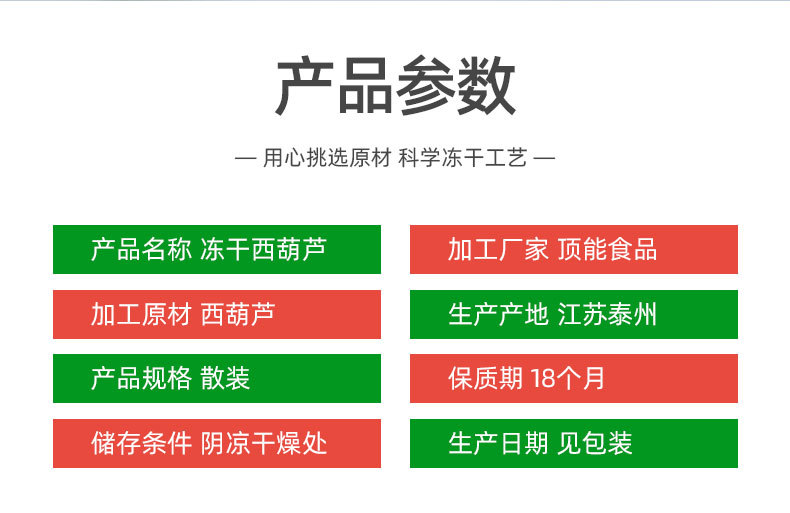 产品参数

— 用心挑选原材 科学冻干工艺 —

产品名称 冻干西葫芦

加工原材 西葫芦

产品规格 散装

储存条件 阴凉干燥处

加工厂家 顶能食品

生产产地 江苏泰州

保质期 18个月

生产日期 见包装